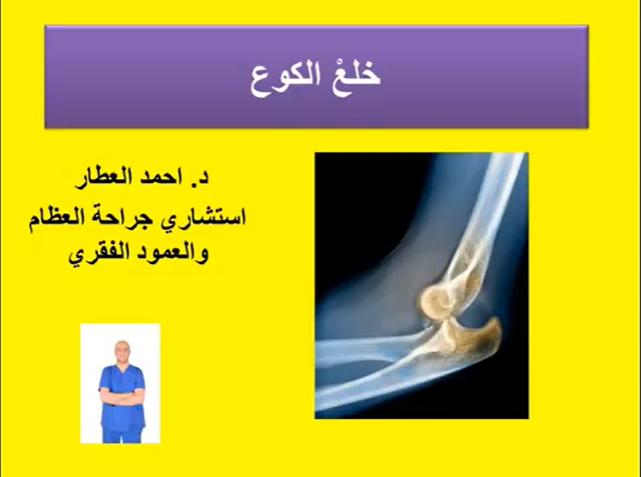 خلعْ الكوع

د. احمد العطار
استشاري جراحة العظام
والعمود الفقري